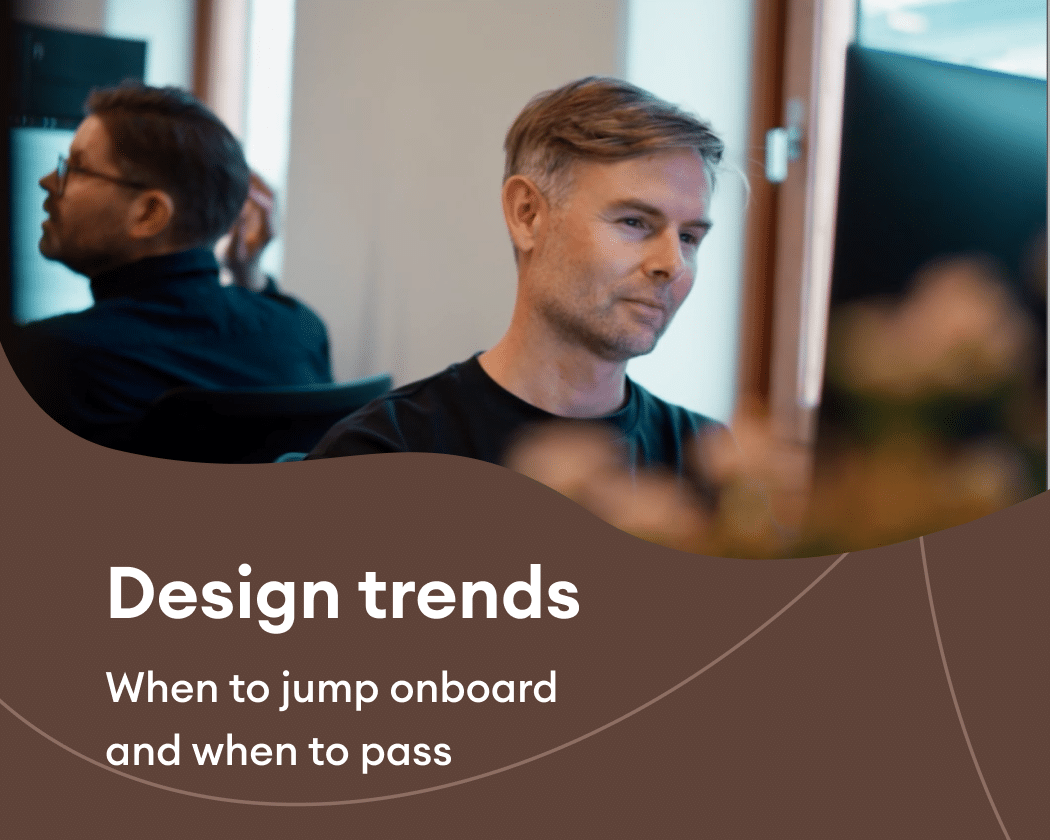 Design trends

When to jump onboard and when to pass